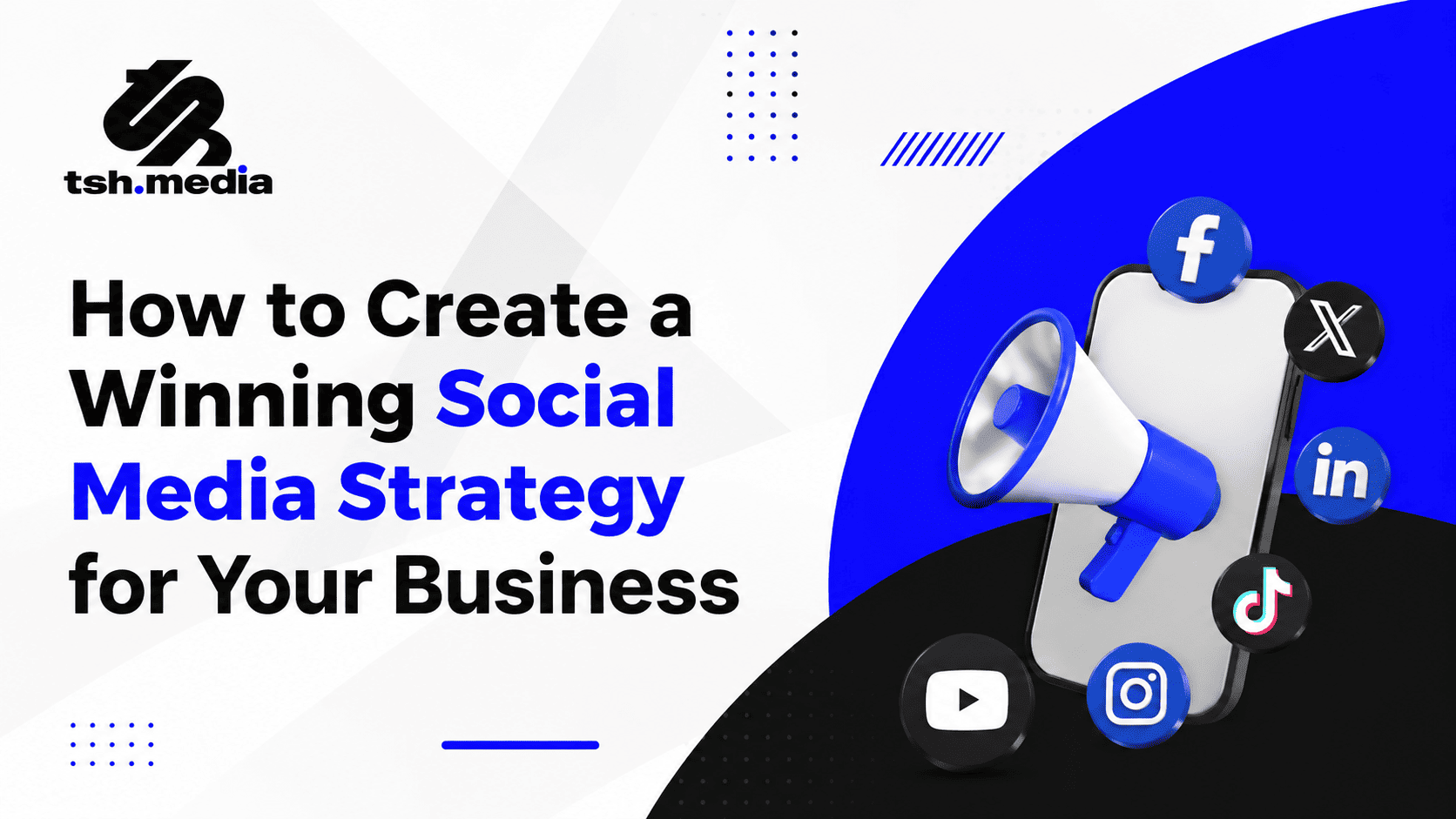 tsh.media

How to Create a Winning Social Media Strategy for Your Business

f

X

in